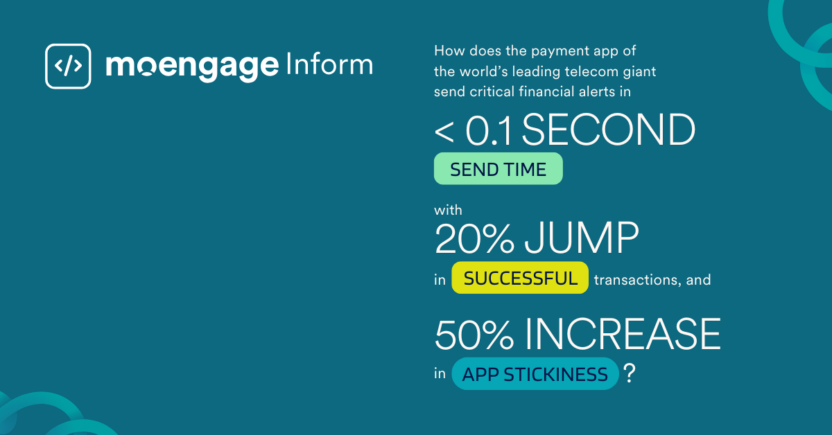 </> moengage Inform

How does the payment app of the world's leading telecom giant send critical financial alerts in

< 0.1 SECOND

SEND TIME

with

20% JUMP

in SUCCESSFUL transactions, and

50% INCREASE

in APP STICKINESS ?